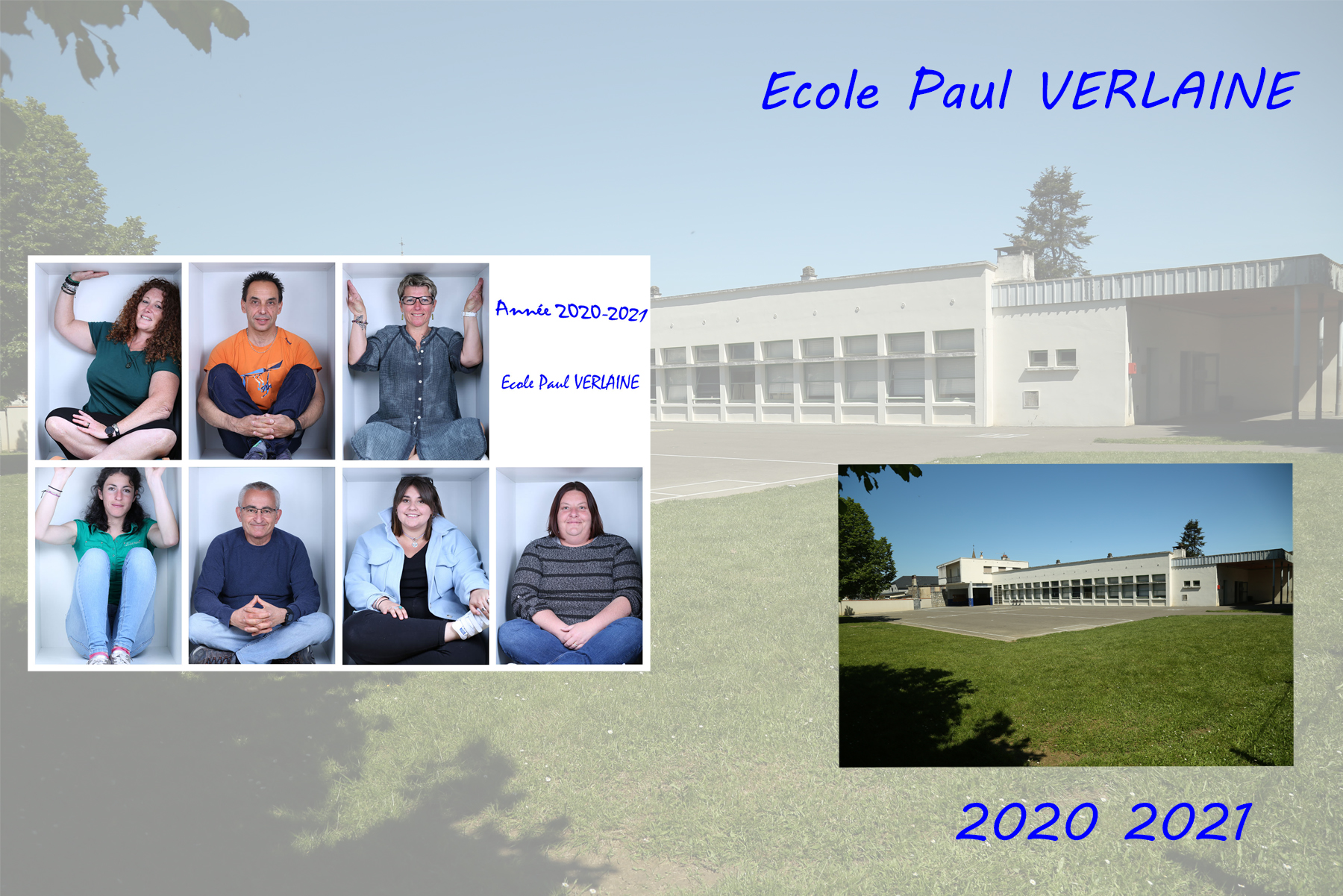 Ecole Paul VERLAINE

Année 2020-2021

Ecole Paul VERLAINE

2020 2021